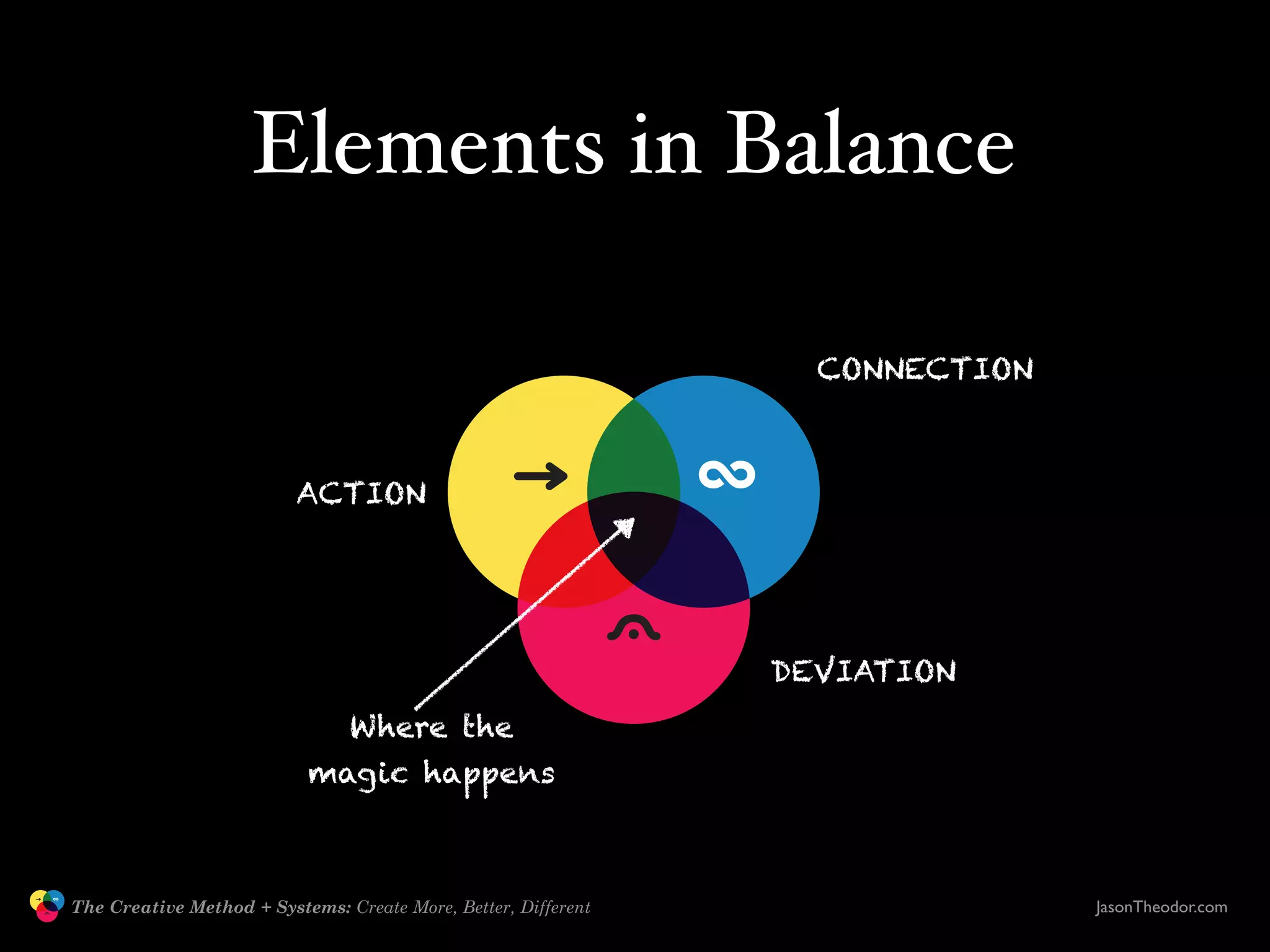 Elements in Balance

CONNECTION

ACTION

DEVIATION

Where the magic happens

The Creative Method + Systems: Create More, Better, Different

JasonTheodor.com